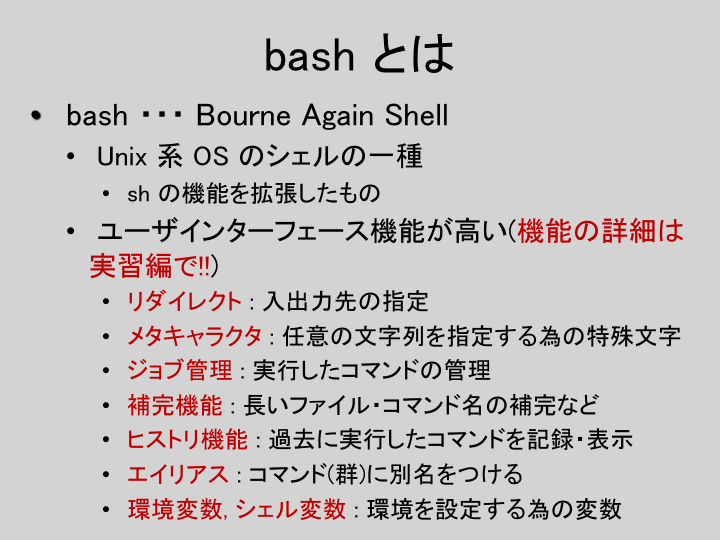 bash とは

• bash ・・・ Bourne Again Shell
  • Unix 系 OS のシェルの一種
    • sh の機能を拡張したもの
  • ユーザインターフェース機能が高い(機能の詳細は実習編で!!)
    • リダイレクト : 入出力先の指定
    • メタキャラクタ : 任意の文字列を指定する為の特殊文字
    • ジョブ管理 : 実行したコマンドの管理
    • 補完機能 : 長いファイル・コマンド名の補完など
    • ヒストリ機能 : 過去に実行したコマンドを記録・表示
    • エイリアス : コマンド(群)に別名をつける
    • 環境変数, シェル変数 : 環境を設定する為の変数